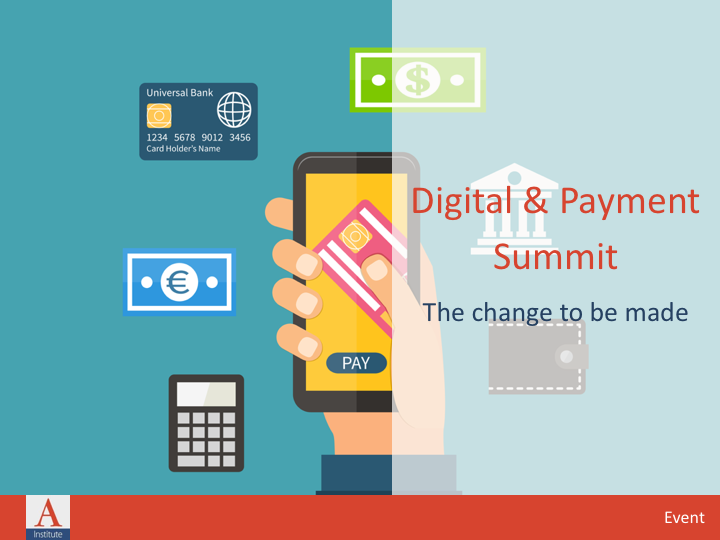 Universal Bank
1234 5678 9012 3456
Card Holder's Name

$

€

PAY

Digital & Payment Summit

The change to be made

A
Institute

Event